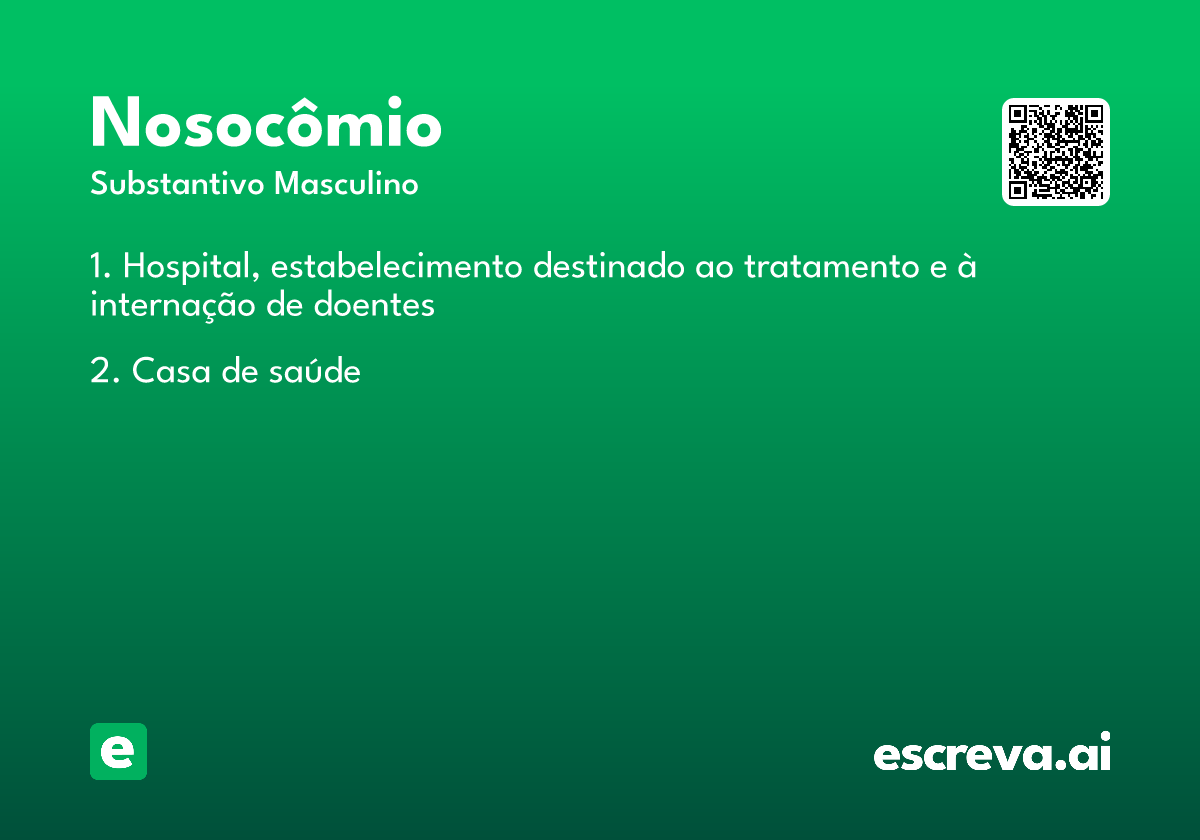 Nosocômio

Substantivo Masculino

1. Hospital, estabelecimento destinado ao tratamento e à internação de doentes

2. Casa de saúde

e

escreva.ai